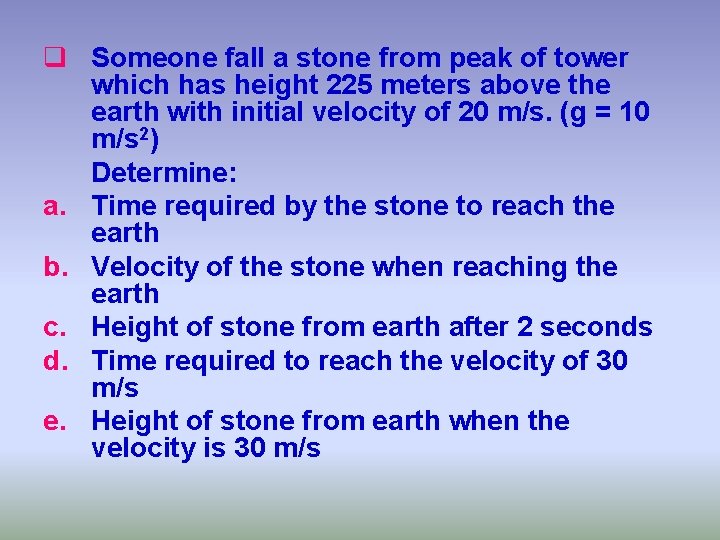 Someone fall a stone from peak of tower which has height 225 meters above the earth with initial velocity of 20 m/s. (g = 10 m/s$^2$)

Determine:

a. Time required by the stone to reach the earth

b. Velocity of the stone when reaching the earth

c. Height of stone from earth after 2 seconds

d. Time required to reach the velocity of 30 m/s

e. Height of stone from earth when the velocity is 30 m/s